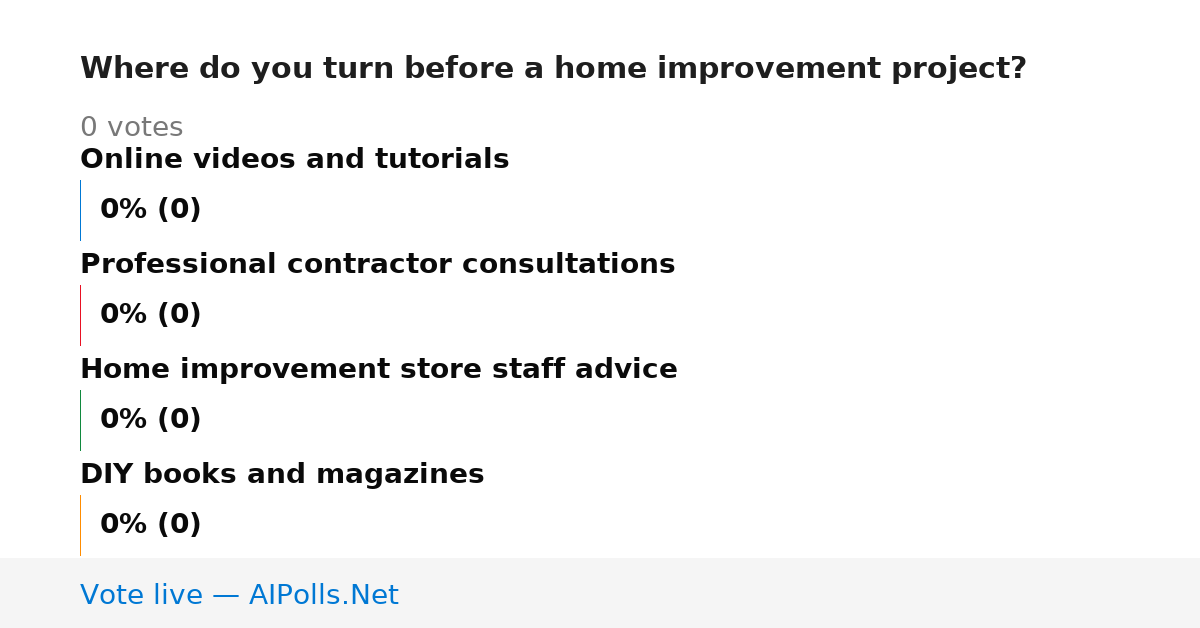 Where do you turn before a home improvement project?

0 votes

Online videos and tutorials

0% (0)

Professional contractor consultations

0% (0)

Home improvement store staff advice

0% (0)

DIY books and magazines

0% (0)

Vote live — AIPolls.Net